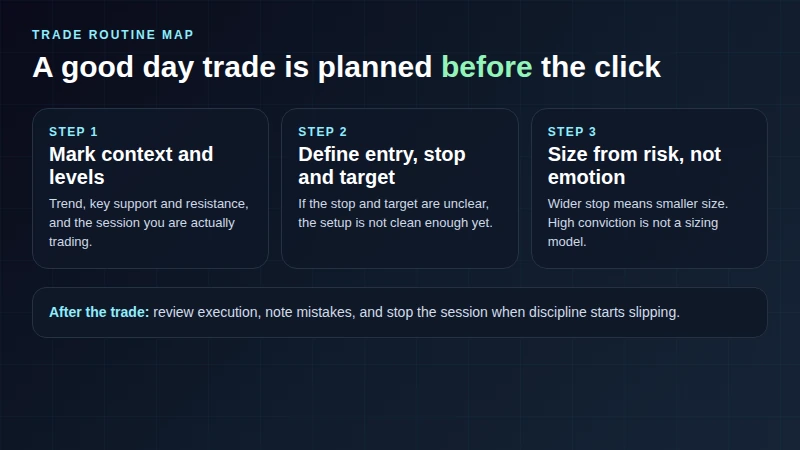 TRADE ROUTINE MAP

A good day trade is planned before the click

STEP 1

Mark context and levels

Trend, key support and resistance, and the session you are actually trading.

STEP 2

Define entry, stop and target

If the stop and target are unclear, the setup is not clean enough yet.

STEP 3

Size from risk, not emotion

Wider stop means smaller size. High conviction is not a sizing model.

After the trade: review execution, note mistakes, and stop the session when discipline starts slipping.